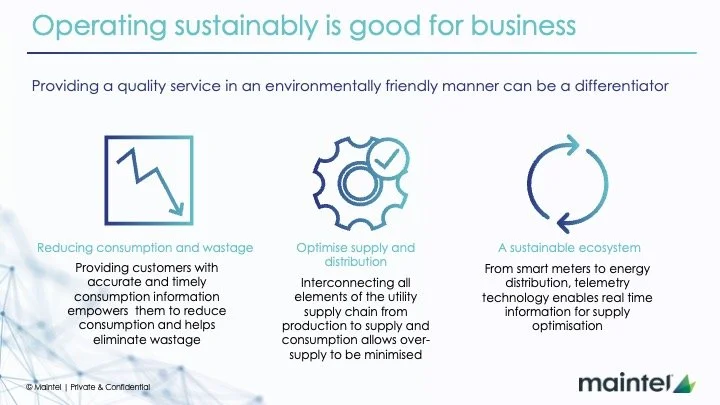 Operating sustainably is good for business

Providing a quality service in an environmentally friendly manner can be a differentiator

Reducing consumption and wastage

Providing customers with accurate and timely consumption information empowers them to reduce consumption and helps eliminate wastage

Optimise supply and distribution

Interconnecting all elements of the utility supply chain from production to supply and consumption allows over-supply to be minimised

A sustainable ecosystem

From smart meters to energy distribution, telemetry technology enables real time information for supply optimisation

© Maintel | Private & Confidential

maintel